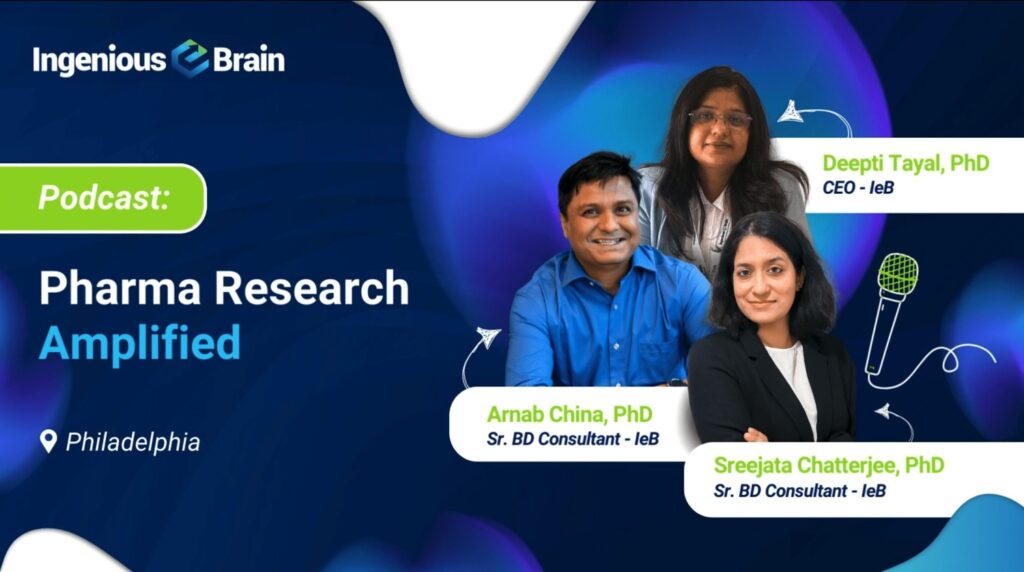 Ingenious e Brain

Podcast:

Pharma Research Amplified

Philadelphia

Deepti Tayal, PhD
CEO - IeB

Arnab China, PhD
Sr. BD Consultant - IeB

Sreejata Chatterjee, PhD
Sr. BD Consultant - IeB